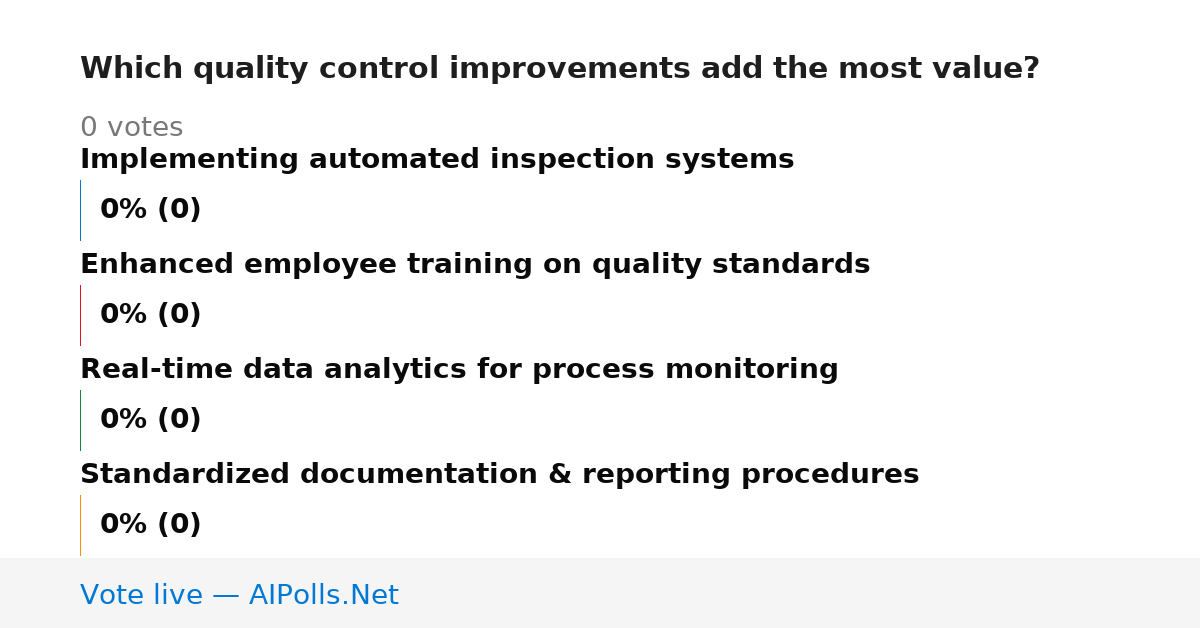 Which quality control improvements add the most value?

0 votes

Implementing automated inspection systems

0% (0)

Enhanced employee training on quality standards

0% (0)

Real-time data analytics for process monitoring

0% (0)

Standardized documentation & reporting procedures

0% (0)

Vote live — AIPolls.Net